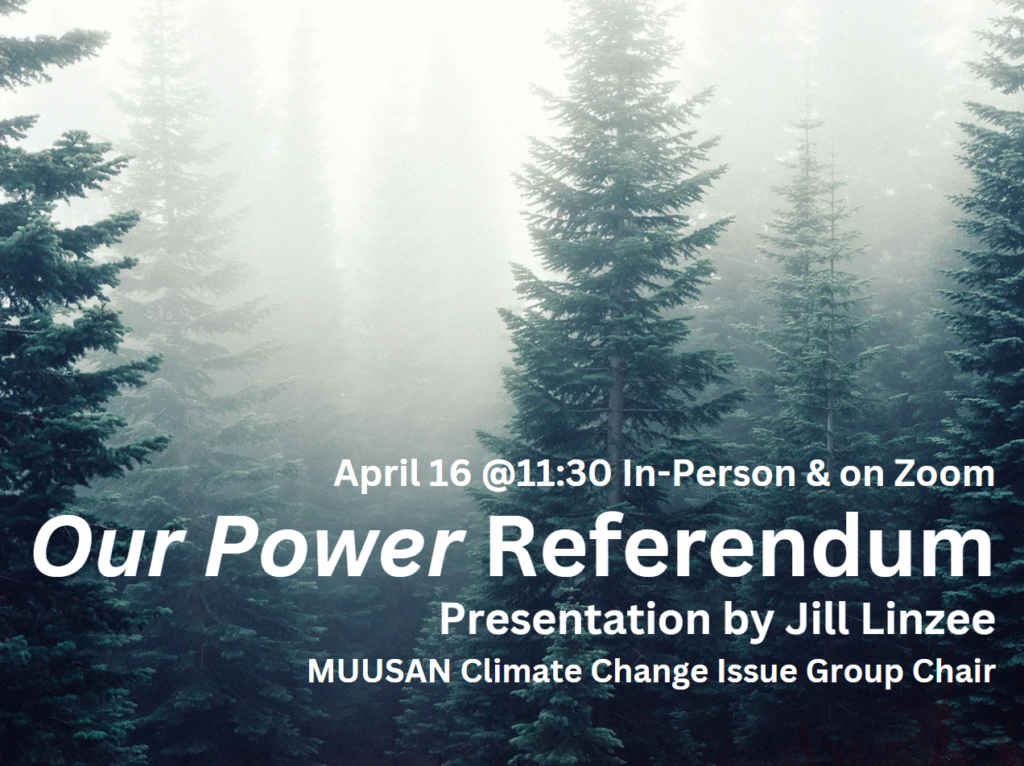 April 16 @11:30 In-Person & on Zoom

Our Power Referendum

Presentation by Jill Linzee

MUUSAN Climate Change Issue Group Chair